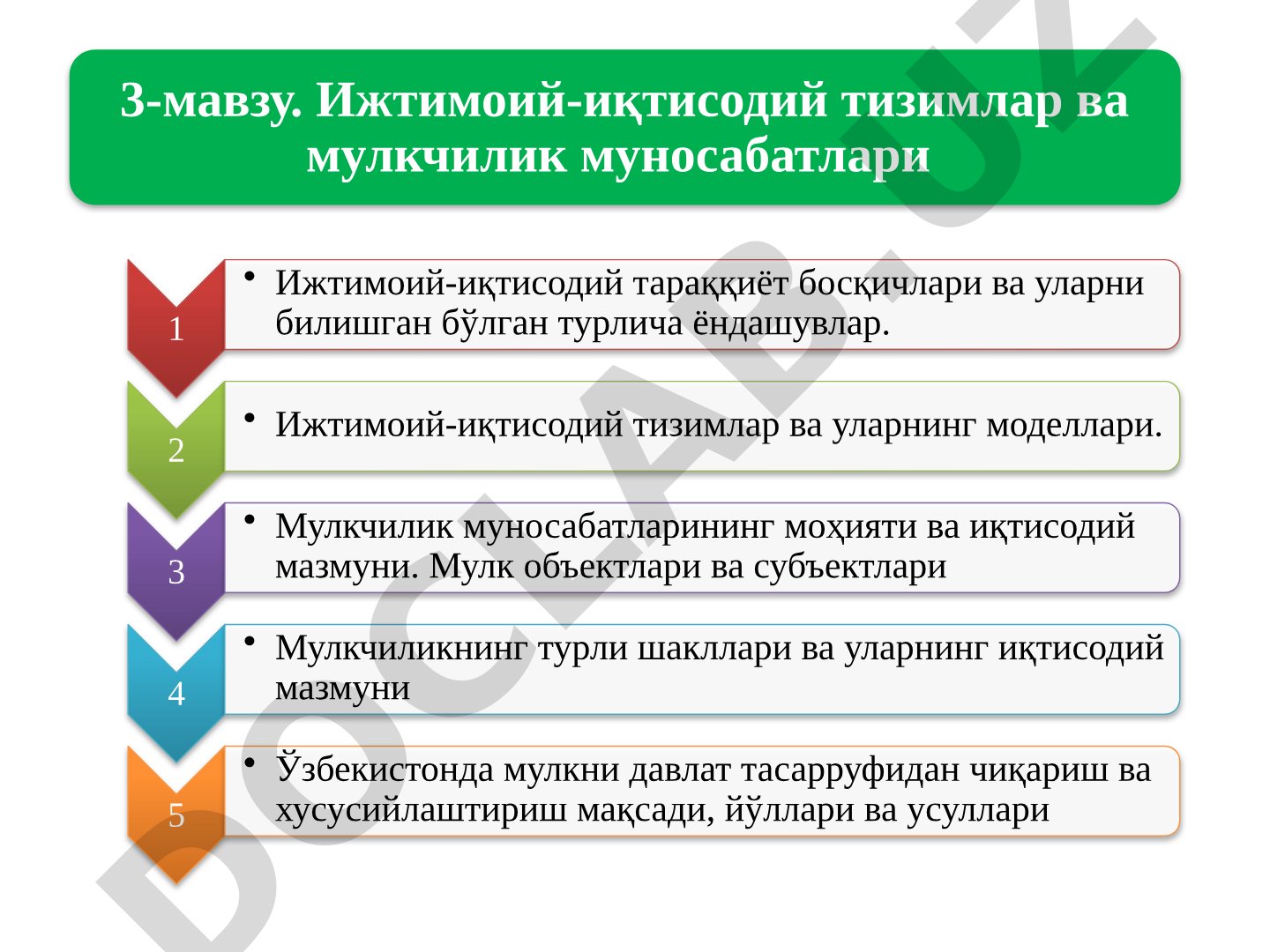 3-мавзу. Ижтимоий-иқтисодий тизимлар ва мулкчилик муносабатлари

1
• Ижтимоий-иқтисодий тараққиёт босқичлари ва уларни билишган бўлган турлича ёндашувлар.

2
• Ижтимоий-иқтисодий тизимлар ва уларнинг моделлари.

3
• Мулкчилик муносабатларининг моҳияти ва иқтисодий мазмуни. Мулк объектлари ва субъектлари

4
• Мулкчиликнинг турли шакллари ва уларнинг иқтисодий мазмуни

5
• Ўзбекистонда мулкни давлат тасарруфидан чиқариш ва хусусийлаштириш мақсади, йўллари ва усуллари

DOCLAB.UZ